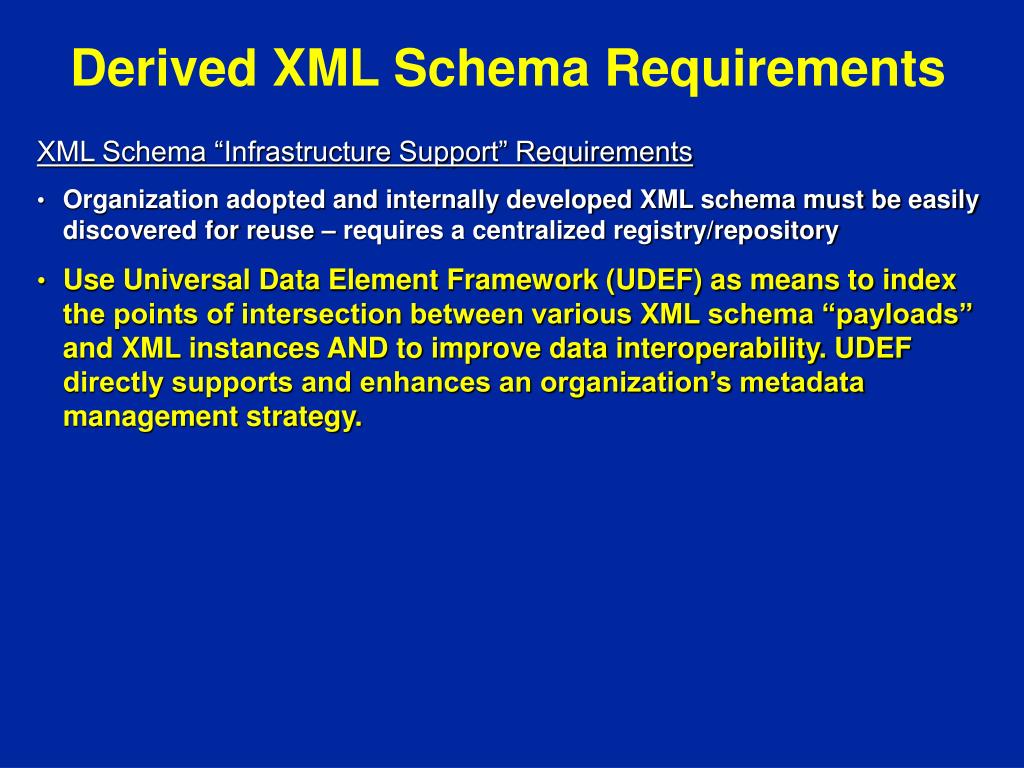 Derived XML Schema Requirements

XML Schema “Infrastructure Support” Requirements

• Organization adopted and internally developed XML schema must be easily discovered for reuse – requires a centralized registry/repository

• Use Universal Data Element Framework (UDEF) as means to index the points of intersection between various XML schema “payloads” and XML instances AND to improve data interoperability. UDEF directly supports and enhances an organization’s metadata management strategy.